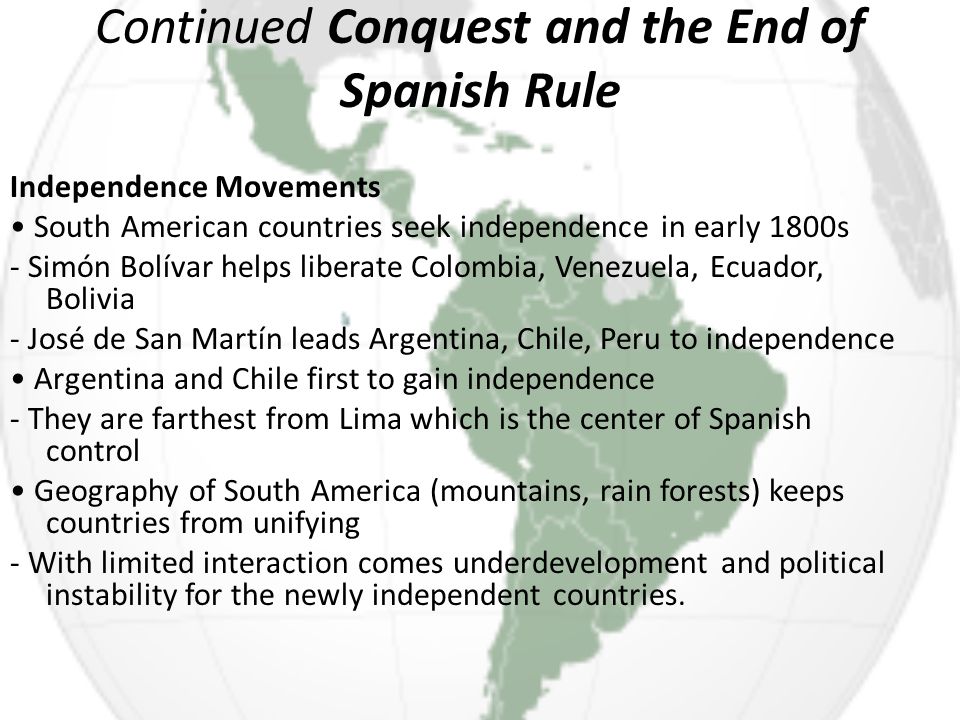 Continued Conquest and the End of Spanish Rule

Independence Movements

• South American countries seek independence in early 1800s

- Simón Bolívar helps liberate Colombia, Venezuela, Ecuador, Bolivia

- José de San Martín leads Argentina, Chile, Peru to independence

• Argentina and Chile first to gain independence

- They are farthest from Lima which is the center of Spanish control

• Geography of South America (mountains, rain forests) keeps countries from unifying

- With limited interaction comes underdevelopment and political instability for the newly independent countries.